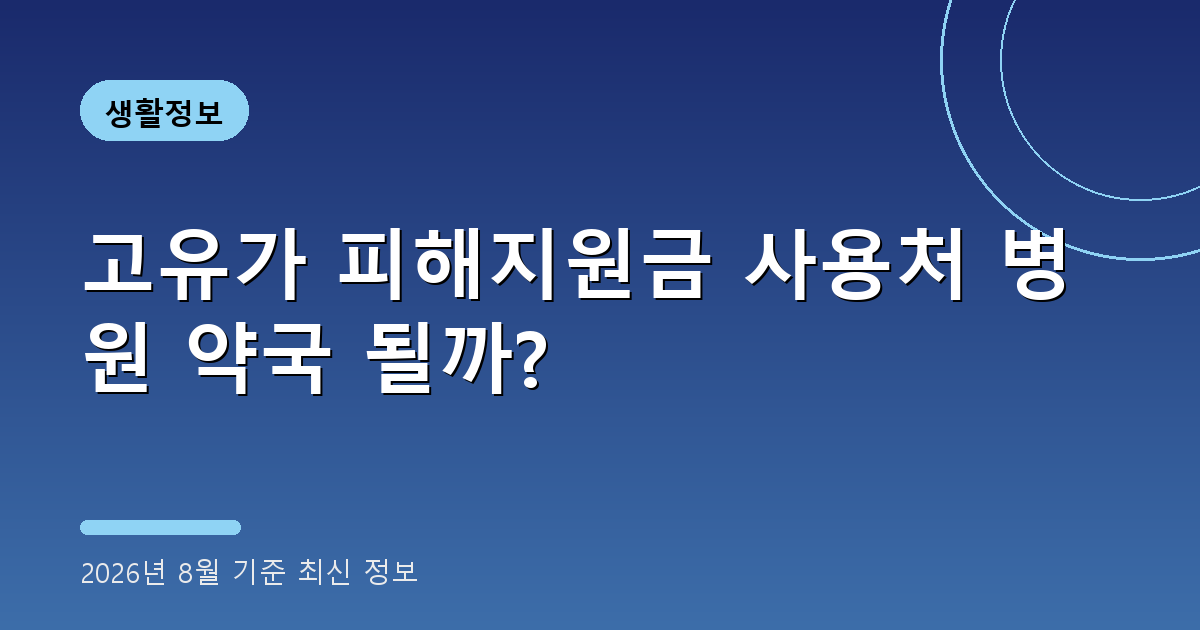 생활정보

고유가 피해지원금 사용처 병원 약국 될까?

2026년 8월 기준 최신 정보